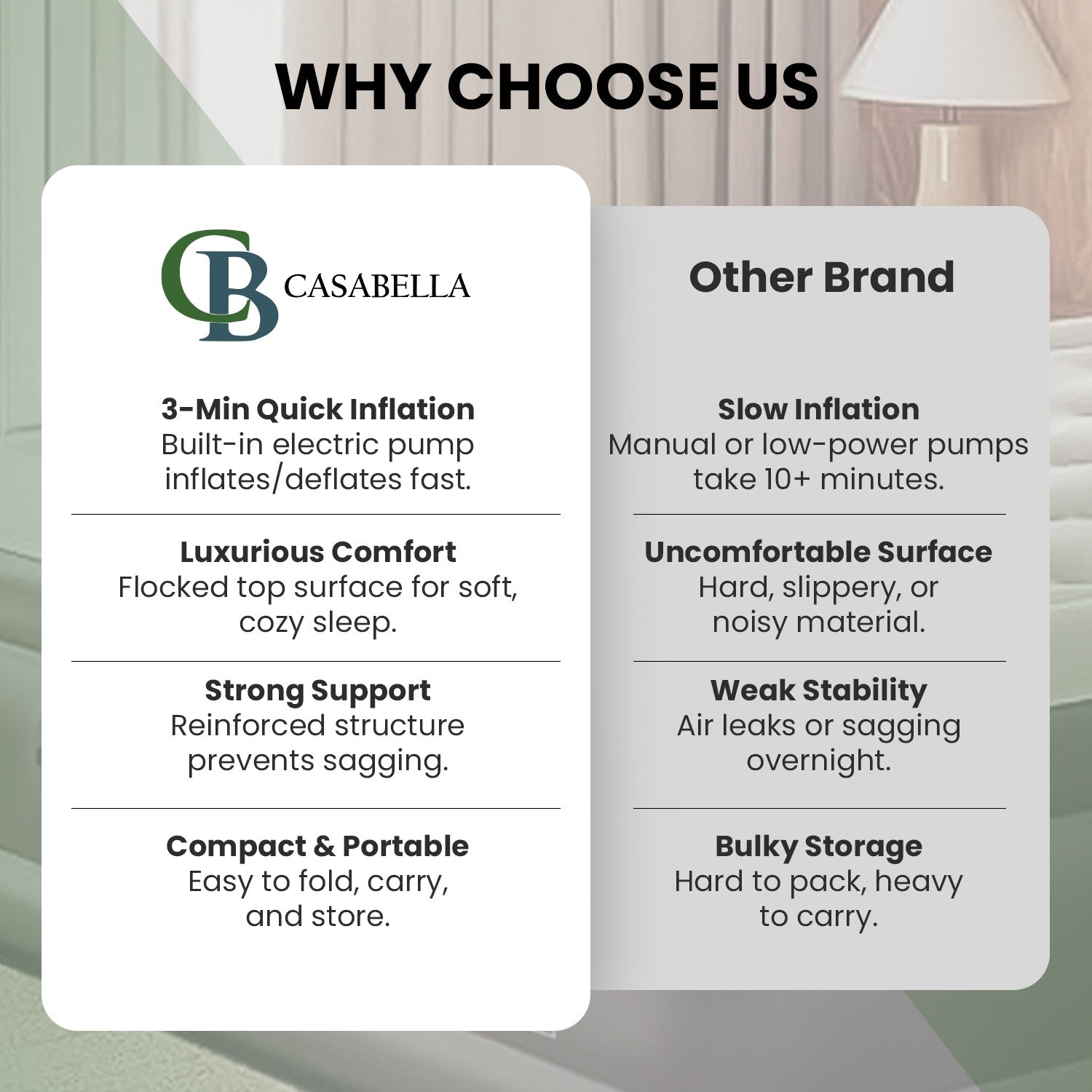 WHY CHOOSE US

CB CASABELLA

3-Min Quick Inflation
Built-in electric pump inflates/deflates fast.

Luxurious Comfort
Flocked top surface for soft, cozy sleep.

Strong Support
Reinforced structure prevents sagging.

Compact & Portable
Easy to fold, carry, and store.

Other Brand

Slow Inflation
Manual or low-power pumps take 10+ minutes.

Uncomfortable Surface
Hard, slippery, or noisy material.

Weak Stability
Air leaks or sagging overnight.

Bulky Storage
Hard to pack, heavy to carry.